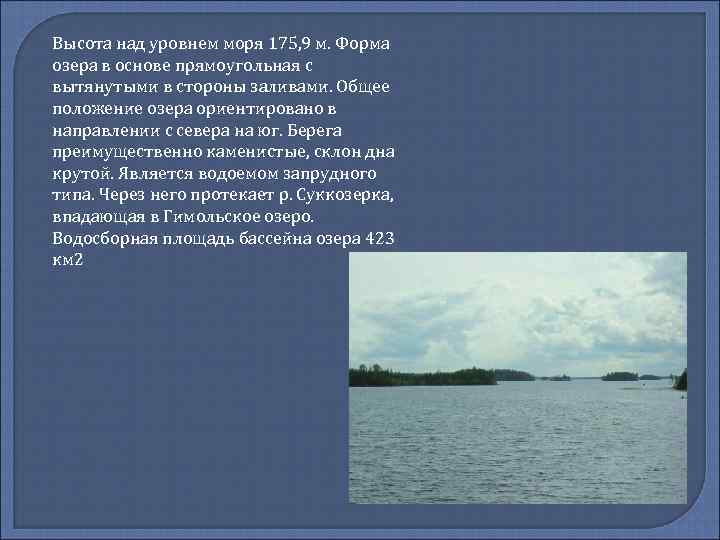 Высота над уровнем моря 175,9 м. Форма озера в основе прямоугольная с вытянутыми в стороны заливами. Общее положение озера ориентировано в направлении с севера на юг. Берега преимущественно каменистые, склон дна крутой. Является водоемом запрудного типа. Через него протекает р. Суккозерка, впадающая в Гимольское озеро. Водосборная площадь бассейна озера 423 км2